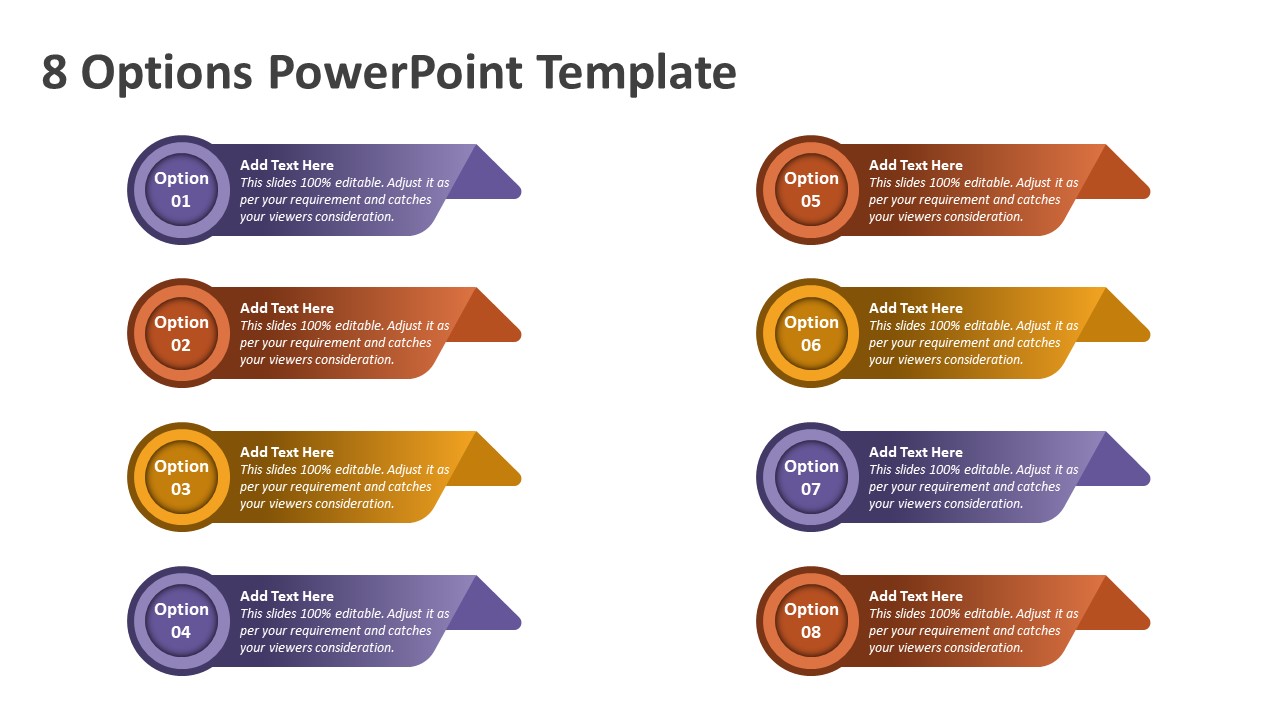 8 Options PowerPoint Template

Option 01

Add Text Here
This slides 100% editable. Adjust it as per your requirement and catches your viewers consideration.

Option 02

Add Text Here
This slides 100% editable. Adjust it as per your requirement and catches your viewers consideration.

Option 03

Add Text Here
This slides 100% editable. Adjust it as per your requirement and catches your viewers consideration.

Option 04

Add Text Here
This slides 100% editable. Adjust it as per your requirement and catches your viewers consideration.

Option 05

Add Text Here
This slides 100% editable. Adjust it as per your requirement and catches your viewers consideration.

Option 06

Add Text Here
This slides 100% editable. Adjust it as per your requirement and catches your viewers consideration.

Option 07

Add Text Here
This slides 100% editable. Adjust it as per your requirement and catches your viewers consideration.

Option 08

Add Text Here
This slides 100% editable. Adjust it as per your requirement and catches your viewers consideration.